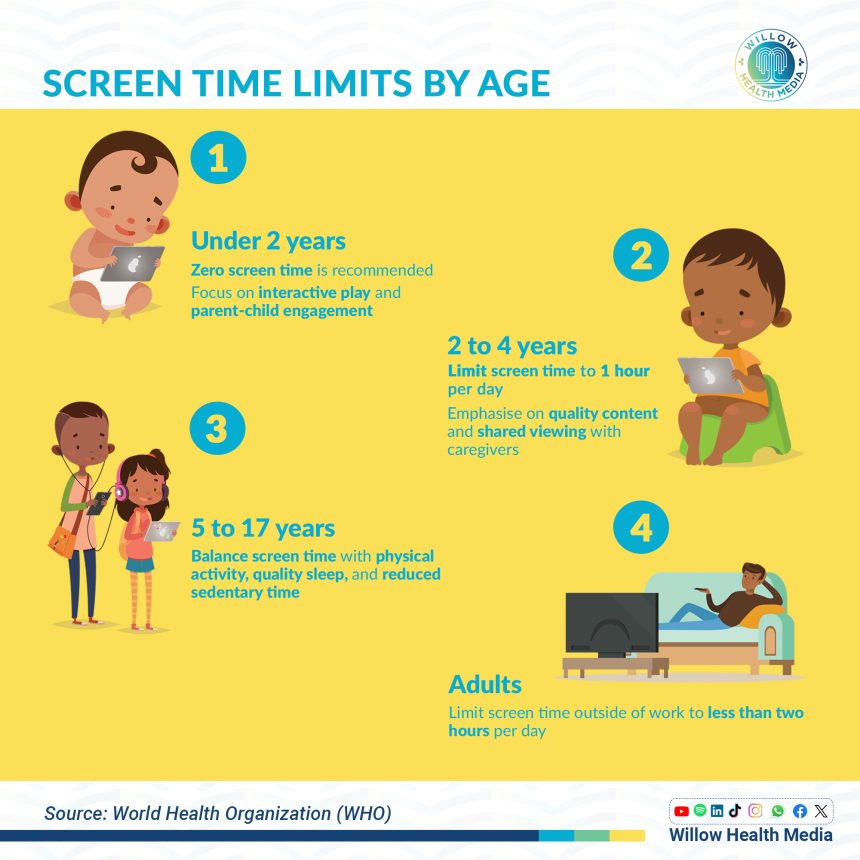 SCREEN TIME LIMITS BY AGE

WILLOW HEALTH MEDIA

1

Under 2 years

Zero screen time is recommended

Focus on interactive play and parent-child engagement

2

2 to 4 years

Limit screen time to 1 hour per day

Emphasise on quality content and shared viewing with caregivers

3

5 to 17 years

Balance screen time with physical activity, quality sleep, and reduced sedentary time

4

Adults

Limit screen time outside of work to less than two hours per day

Source: World Health Organization (WHO)

Willow Health Media